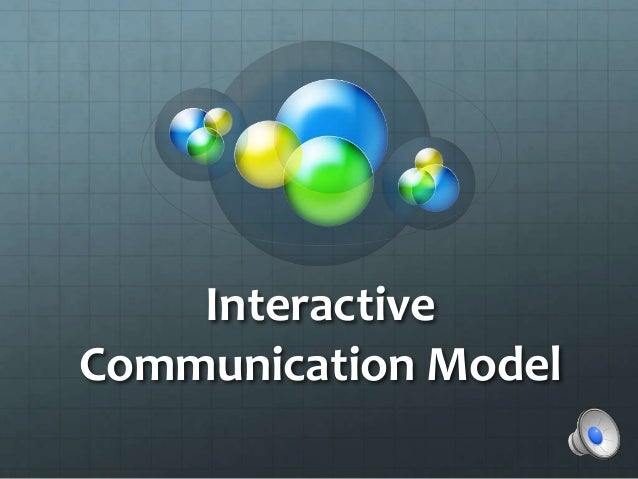 Interactive
Communication Model